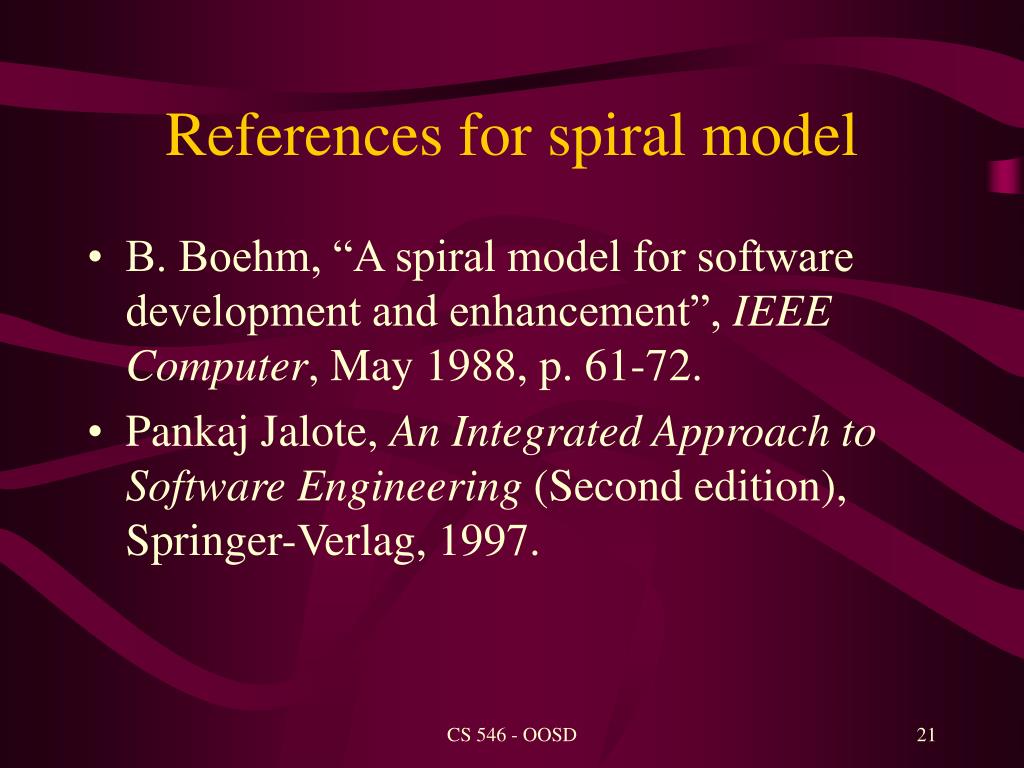 References for spiral model

• B. Boehm, “A spiral model for software development and enhancement”, IEEE Computer, May 1988, p. 61-72.
• Pankaj Jalote, An Integrated Approach to Software Engineering (Second edition), Springer-Verlag, 1997.

CS 546 - OOSD

21